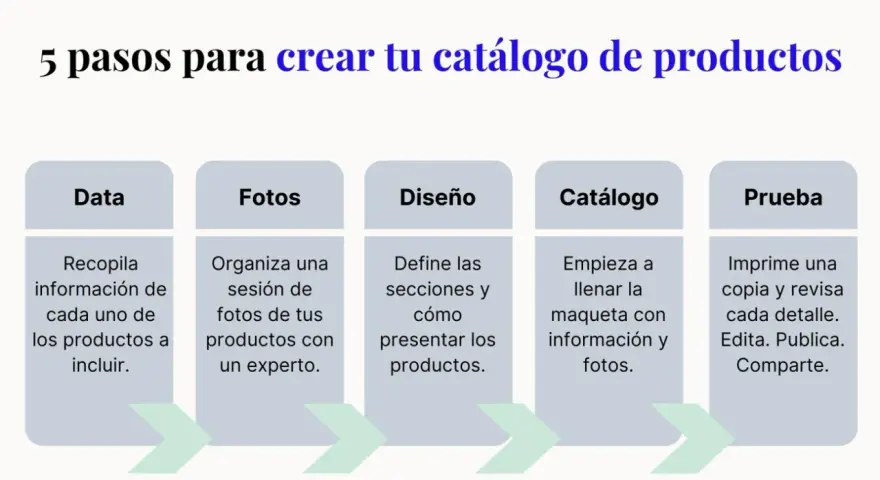 5 pasos para crear tu catálogo de productos

Data

Recopila información de cada uno de los productos a incluir.

Fotos

Organiza una sesión de fotos de tus productos con un experto.

Diseño

Define las secciones y cómo presentar los productos.

Catálogo

Empieza a llenar la maqueta con información y fotos.

Prueba

Imprime una copia y revisa cada detalle. Edita. Publica. Comparte.